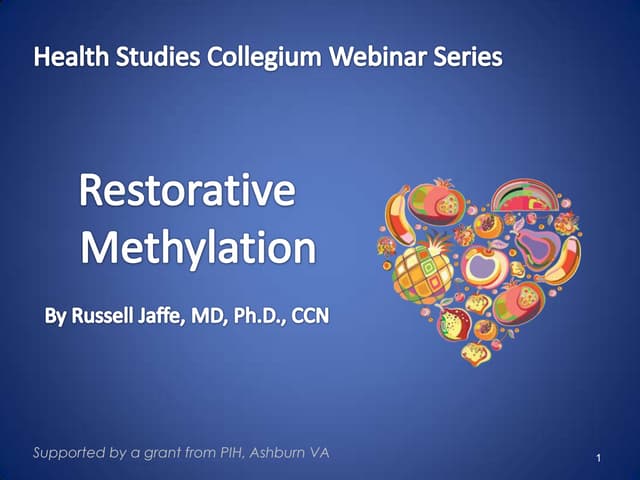 Health Studies Collegium Webinar Series

Restorative Methylation

By Russell Jaffe, MD, Ph.D., CCN

Supported by a grant from PIH, Ashburn VA

1